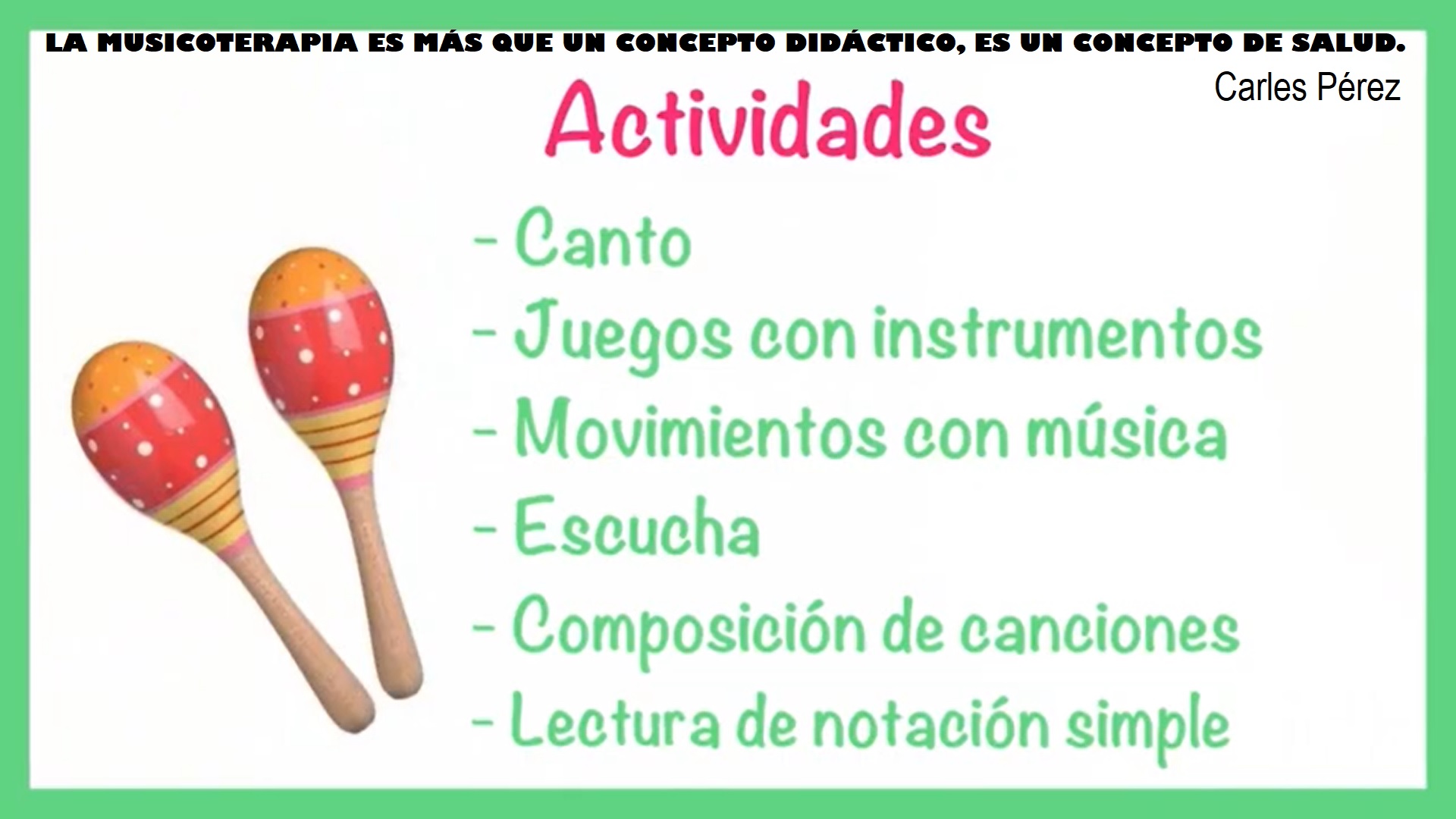 LA MUSICOTERAPIA ES MÁS QUE UN CONCEPTO DIDÁCTICO, ES UN CONCEPTO DE SALUD.

Carles Pérez

Actividades

- Canto
- Juegos con instrumentos
- Movimientos con música
- Escucha
- Composición de canciones
- Lectura de notación simple